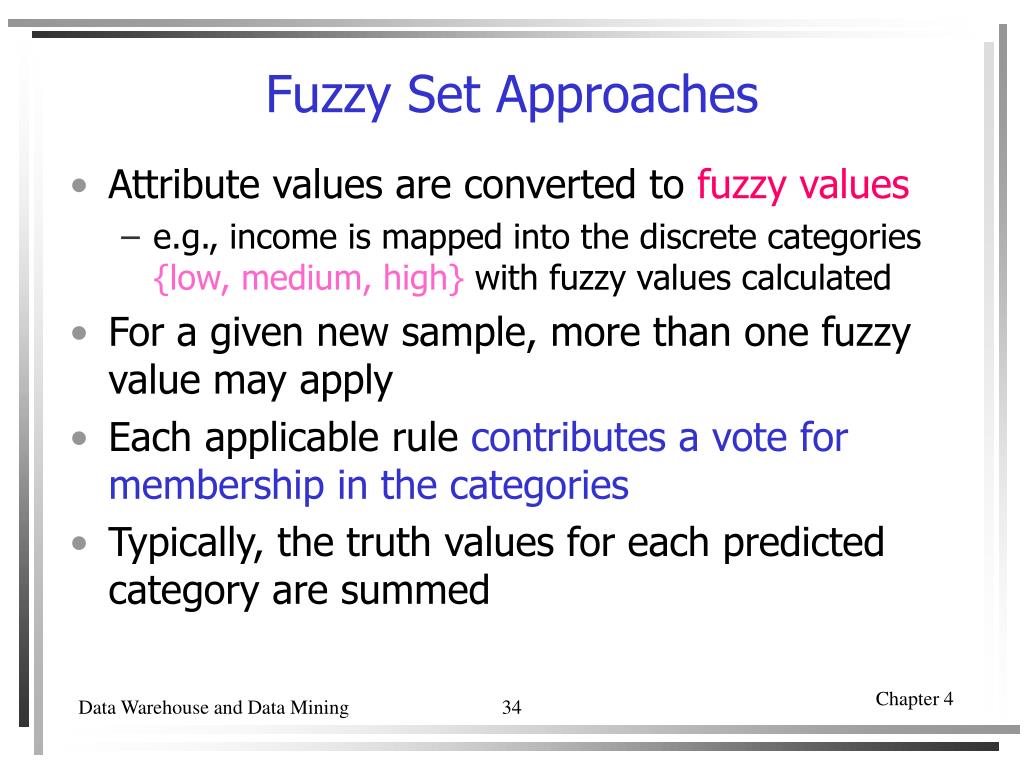 Fuzzy Set Approaches

• Attribute values are converted to fuzzy values
– e.g., income is mapped into the discrete categories {low, medium, high} with fuzzy values calculated
• For a given new sample, more than one fuzzy value may apply
• Each applicable rule contributes a vote for membership in the categories
• Typically, the truth values for each predicted category are summed

Data Warehouse and Data Mining
34
Chapter 4